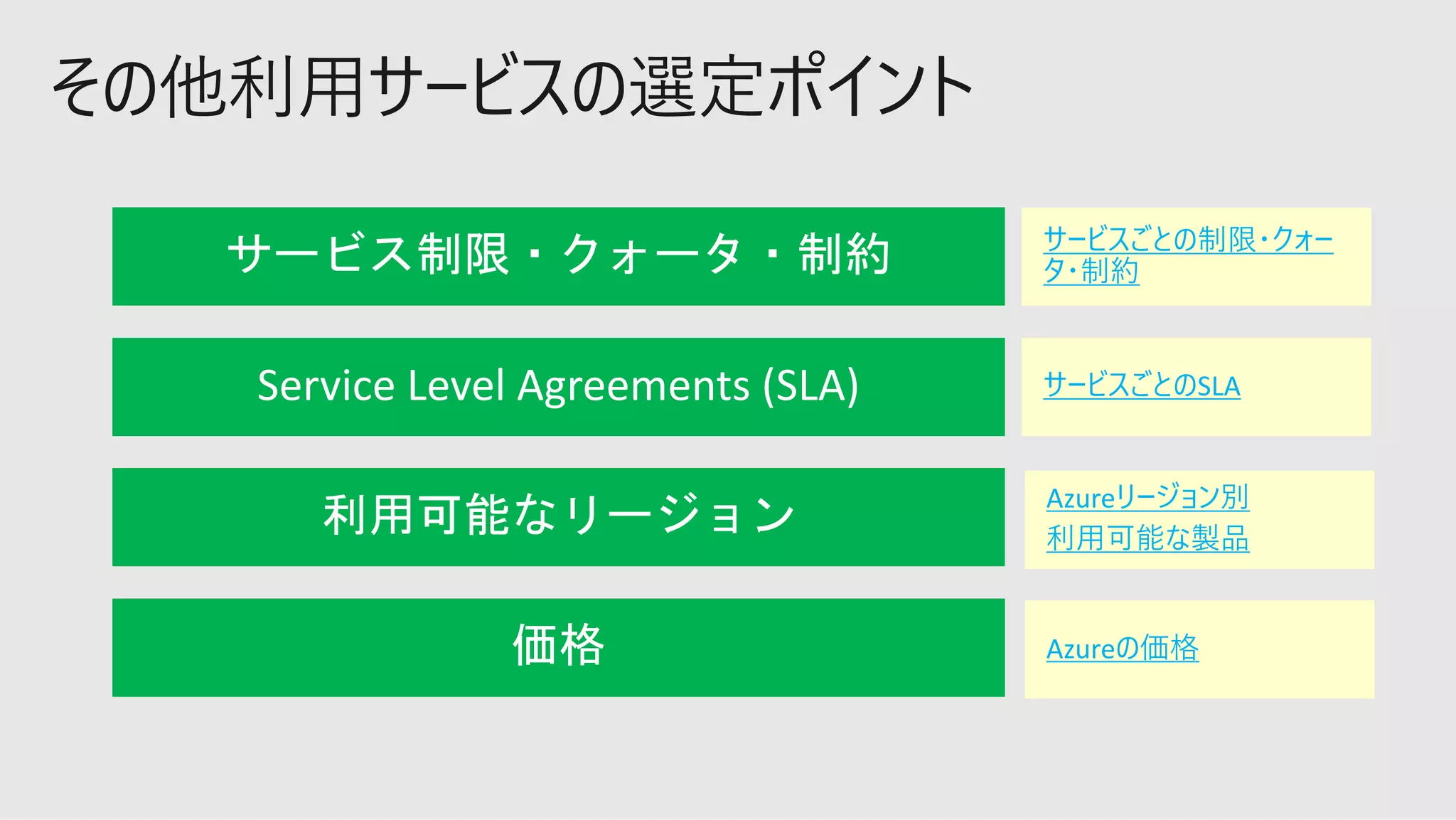 その他利用サービスの選定ポイント

サービス制限・クォータ・制約

サービスごとの制限・クォータ・制約

Service Level Agreements (SLA)

サービスごとのSLA

利用可能なリージョン

Azureリージョン別
利用可能な製品

価格

Azureの価格